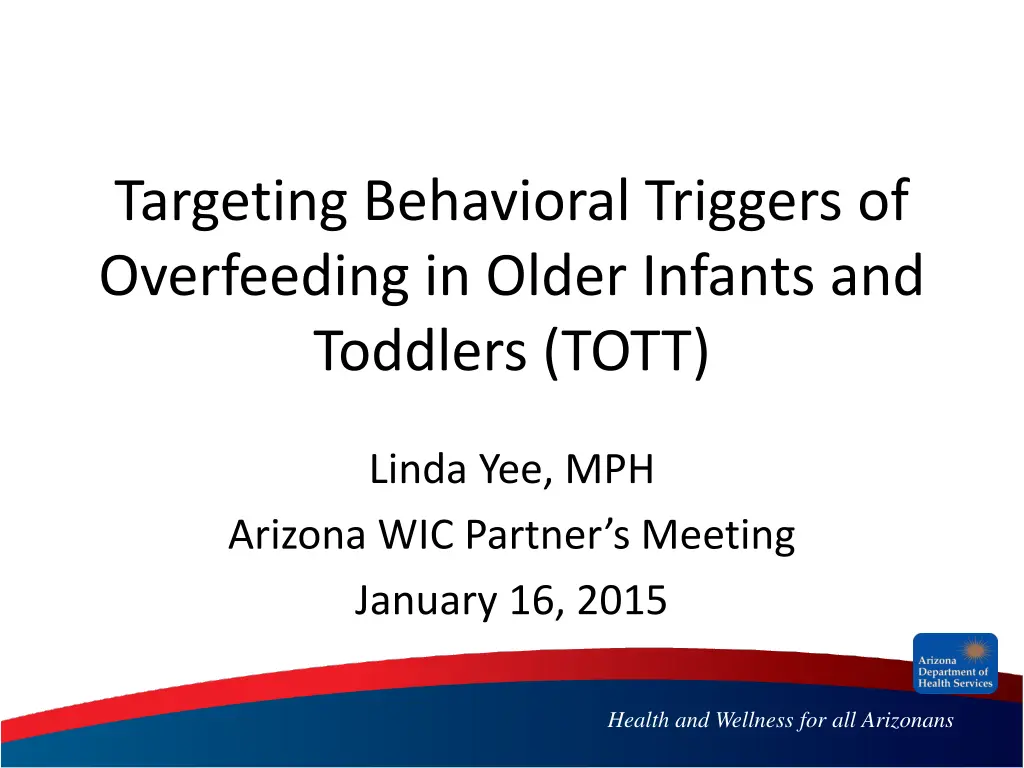 Targeting Behavioral Triggers of Overfeeding in Older Infants and Toddlers (TOTT)

Linda Yee, MPH
Arizona WIC Partner's Meeting
January 16, 2015

Arizona Department of Health Services

Health and Wellness for all Arizonans